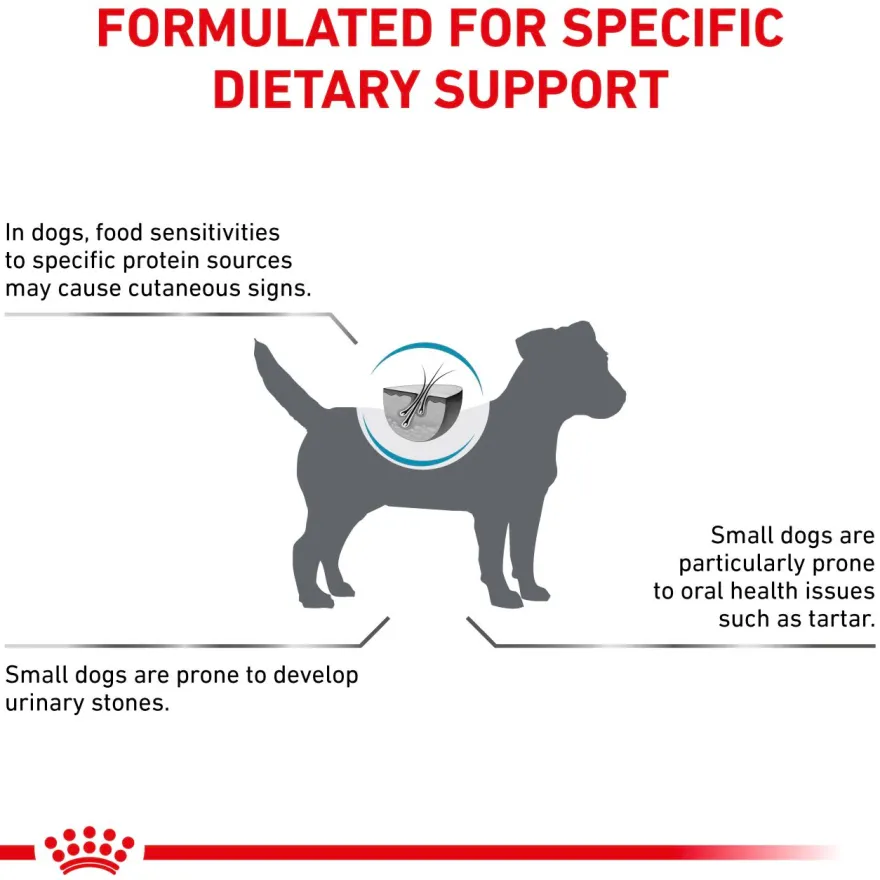 FORMULATED FOR SPECIFIC DIETARY SUPPORT

In dogs, food sensitivities to specific protein sources may cause cutaneous signs.

Small dogs are particularly prone to oral health issues such as tartar.

Small dogs are prone to develop urinary stones.